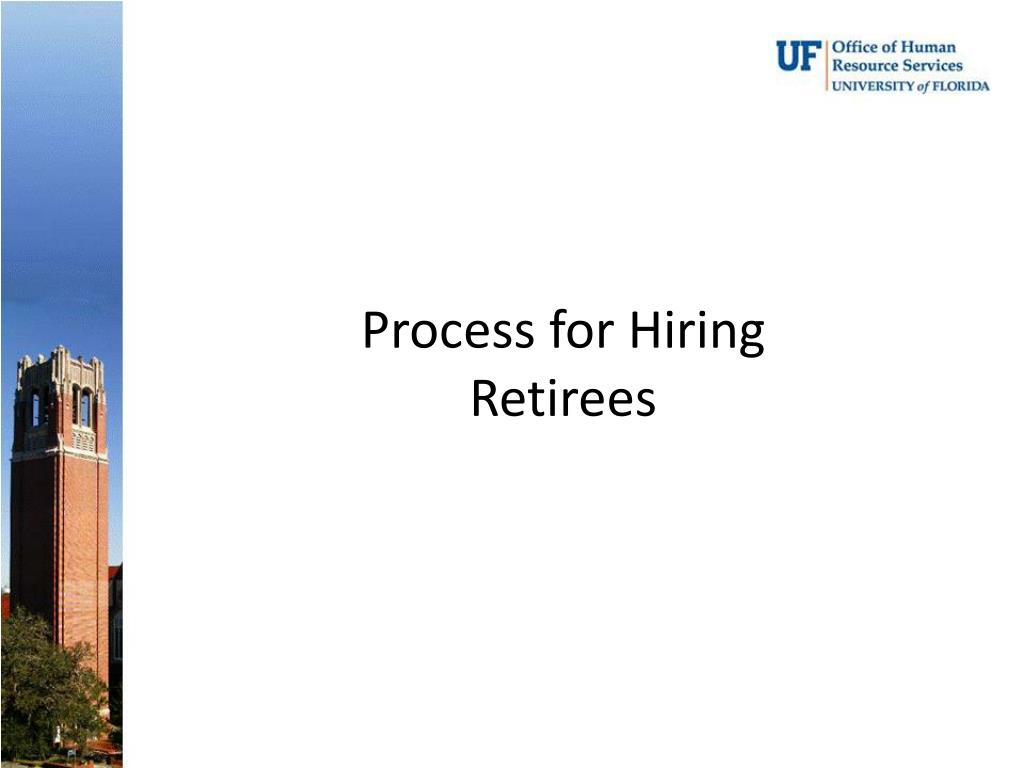 UF Office of Human Resource Services UNIVERSITY of FLORIDA

Process for Hiring Retirees